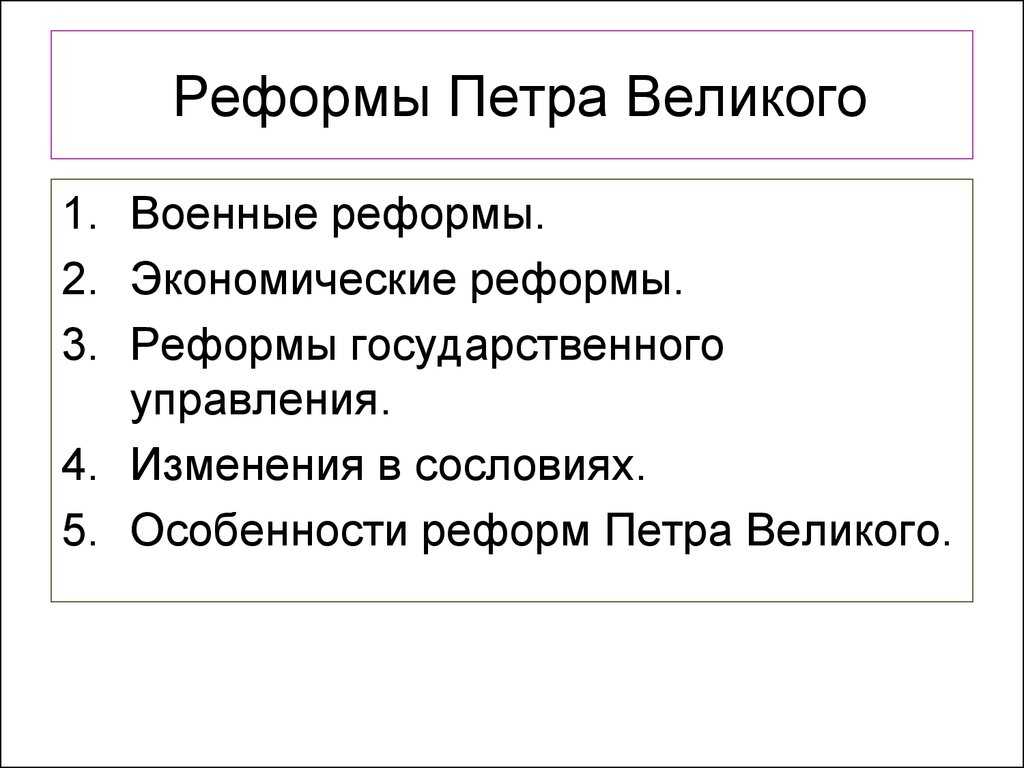 Реформы Петра Великого

1. Военные реформы.
2. Экономические реформы.
3. Реформы государственного управления.
4. Изменения в сословиях.
5. Особенности реформ Петра Великого.